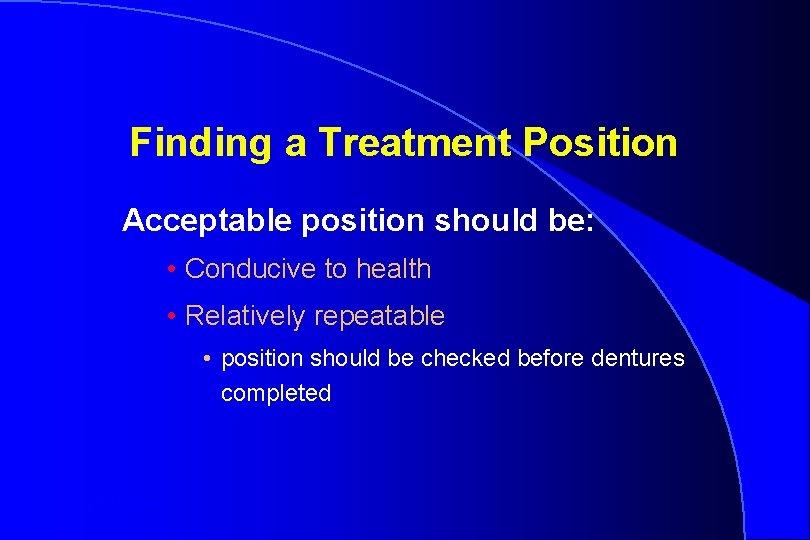 Finding a Treatment Position

Acceptable position should be:

• Conducive to health

• Relatively repeatable

• position should be checked before dentures completed